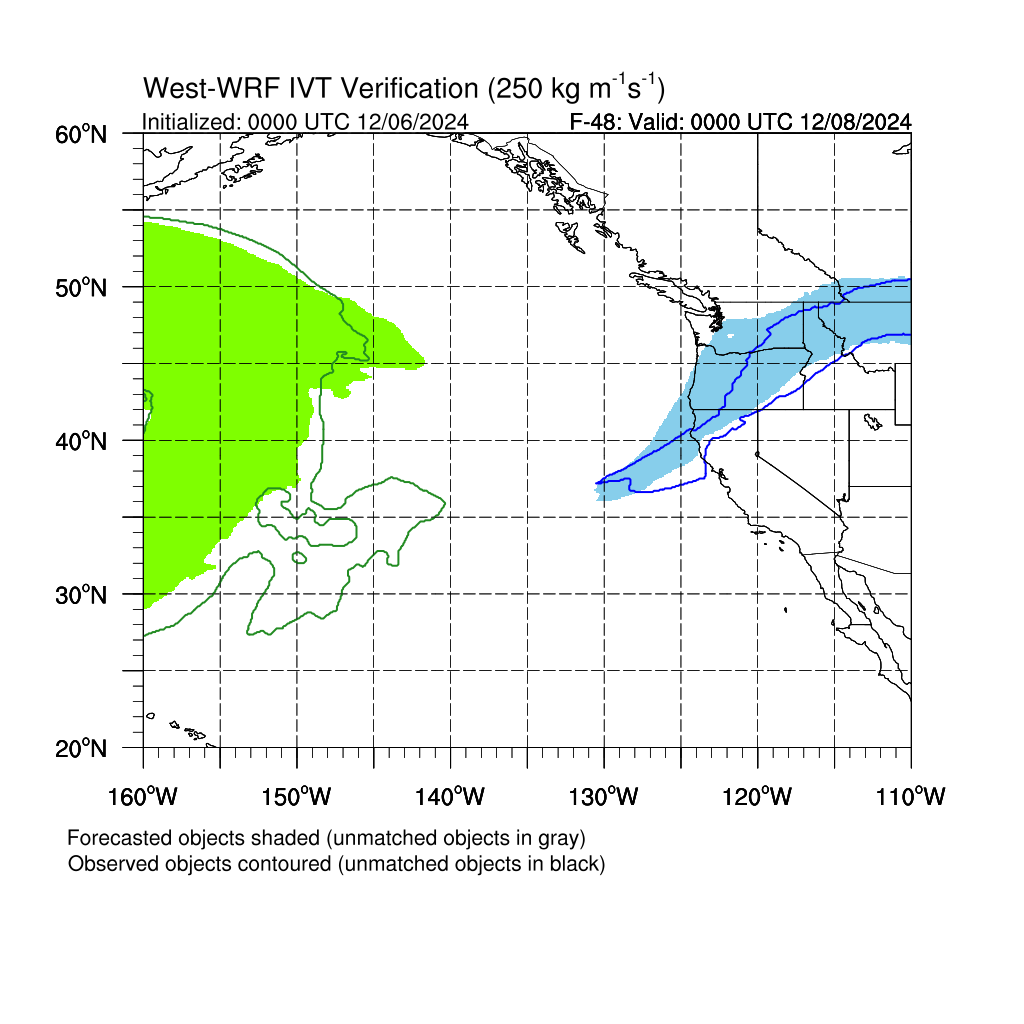 West-WRF IVT Verification (250 kg m$^{-1}$s$^{-1}$)
Initialized: 0000 UTC 12/06/2024
F-48: Valid: 0000 UTC 12/08/2024

60°N
50°N
40°N
30°N
20°N

160°W 150°W 140°W 130°W 120°W 110°W

Forecasted objects shaded (unmatched objects in gray)
Observed objects contoured (unmatched objects in black)